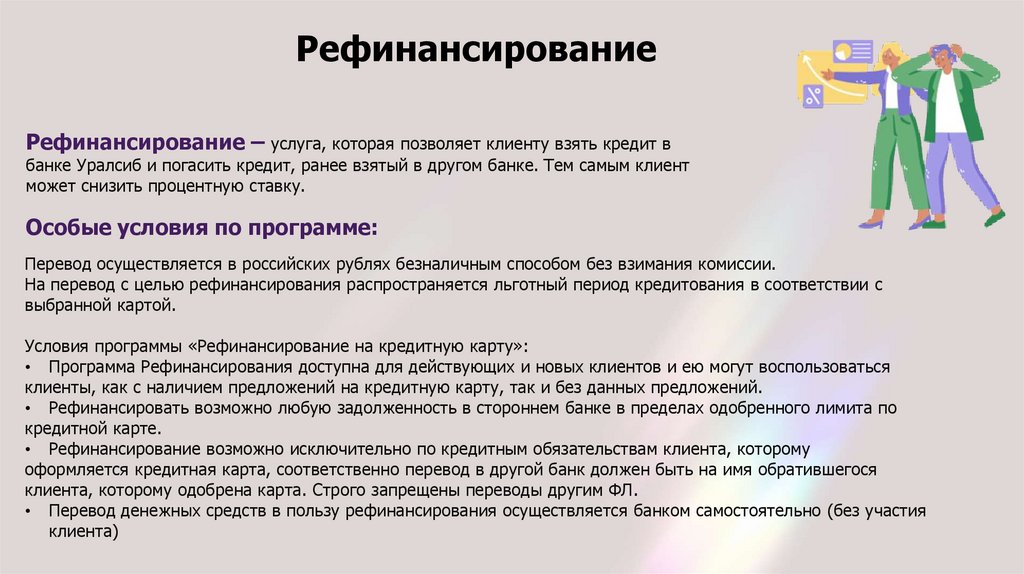 Рефинансирование

Рефинансирование – услуга, которая позволяет клиенту взять кредит в банке Уралсиб и погасить кредит, ранее взятый в другом банке. Тем самым клиент может снизить процентную ставку.

Особые условия по программе:

Перевод осуществляется в российских рублях безналичным способом без взимания комиссии.
На перевод с целью рефинансирования распространяется льготный период кредитования в соответствии с выбранной картой.

Условия программы «Рефинансирование на кредитную карту»:
• Программа Рефинансирования доступна для действующих и новых клиентов и ею могут воспользоваться клиенты, как с наличием предложений на кредитную карту, так и без данных предложений.
• Рефинансировать возможно любую задолженность в стороннем банке в пределах одобренного лимита по кредитной карте.
• Рефинансирование возможно исключительно по кредитным обязательствам клиента, которому оформляется кредитная карта, соответственно перевод в другой банк должен быть на имя обратившегося клиента, которому одобрена карта. Строго запрещены переводы другим ФЛ.
• Перевод денежных средств в пользу рефинансирования осуществляется банком самостоятельно (без участия клиента)